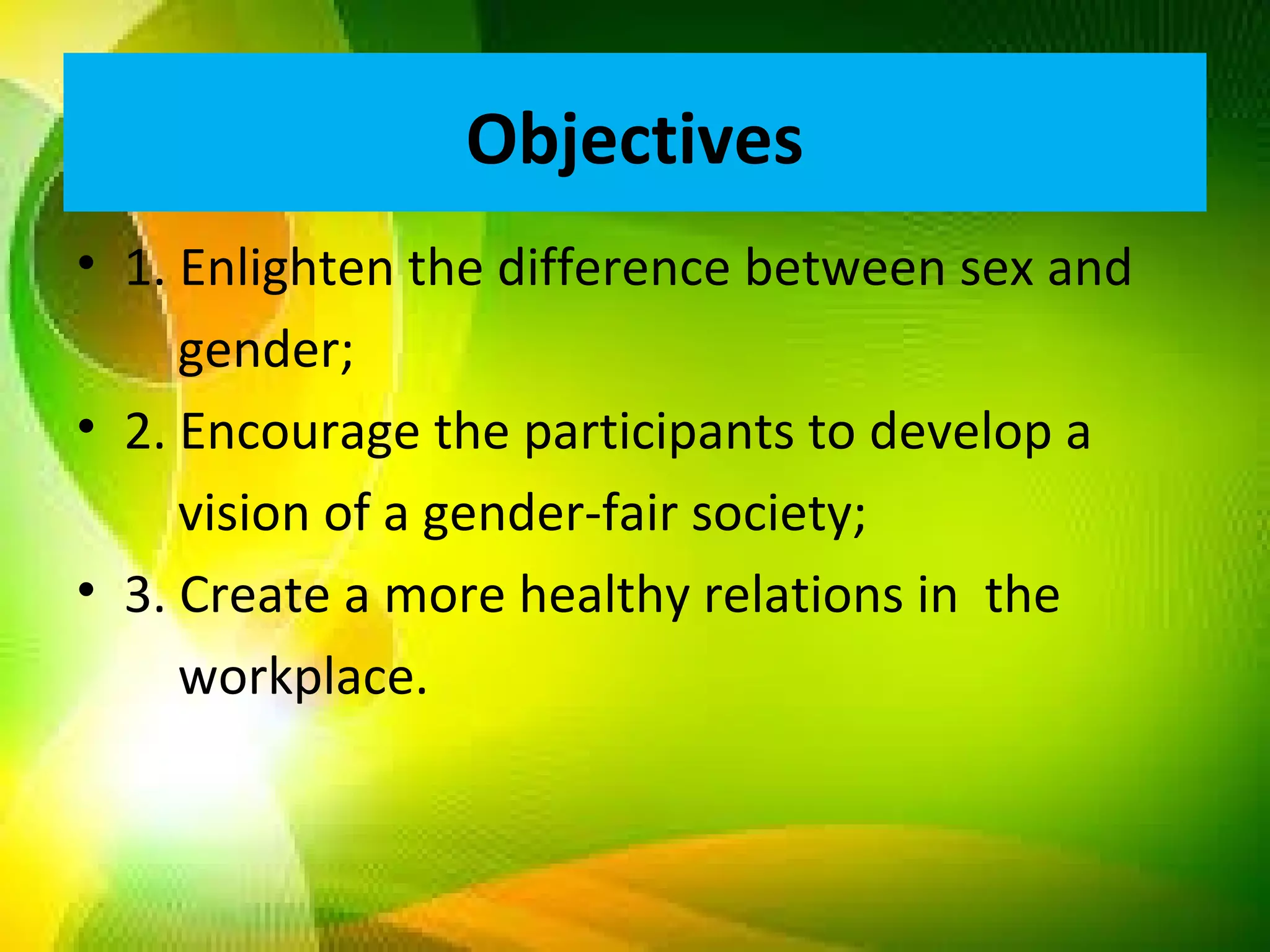 Objectives

• 1. Enlighten the difference between sex and gender;

• 2. Encourage the participants to develop a vision of a gender-fair society;

• 3. Create a more healthy relations in the workplace.